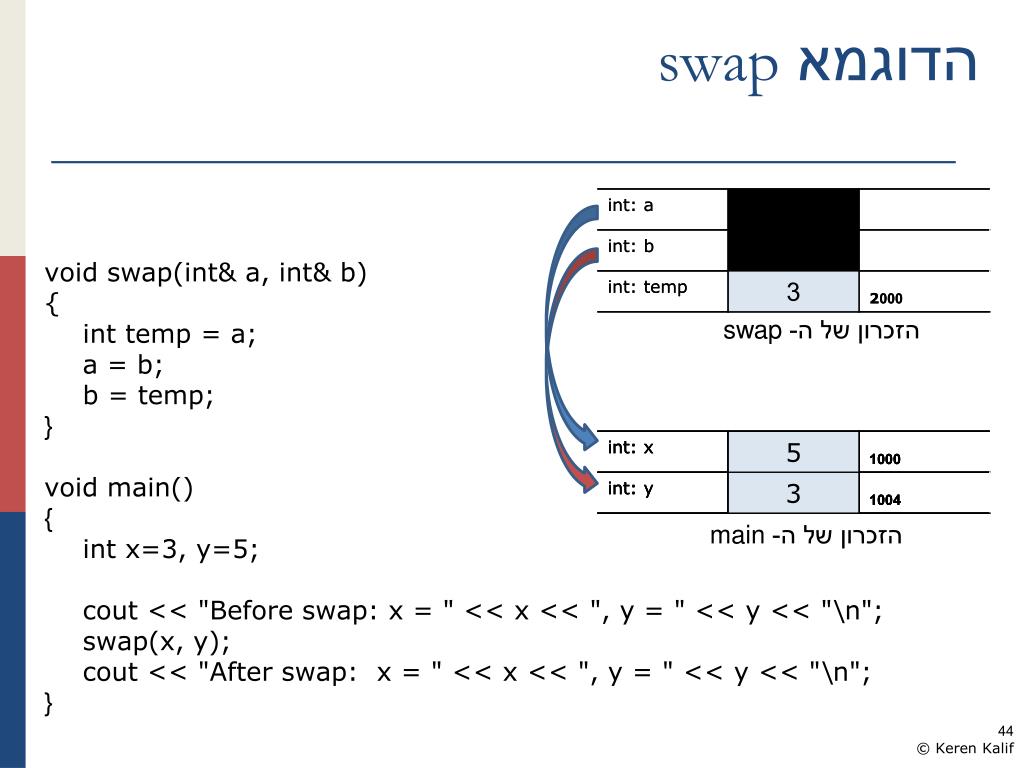 הדוגמא swap

void swap(int& a, int& b)
{
int temp = a;
a = b;
b = temp;
}

void main()
{
int x=3, y=5;

cout << "Before swap: x = " << x << ", y = " << y << "\n";
swap(x, y);
cout << "After swap: x = " << x << ", y = " << y << "\n";
}

| int: a | | |
|---|---|---|
| int: b | | |
| int: temp | 3 | 2000 |

הזכרון של ה- swap

| int: x | 5 | 1000 |
|---|---|---|
| int: y | 3 | 1004 |

הזכרון של ה- main

44
© Keren Kalif